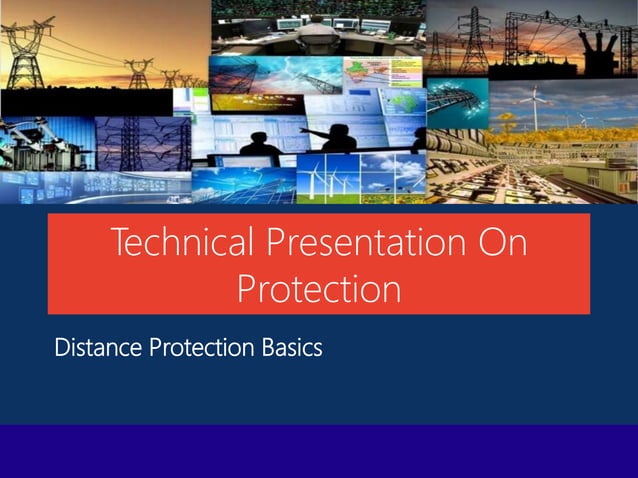 Technical Presentation On Protection

Distance Protection Basics